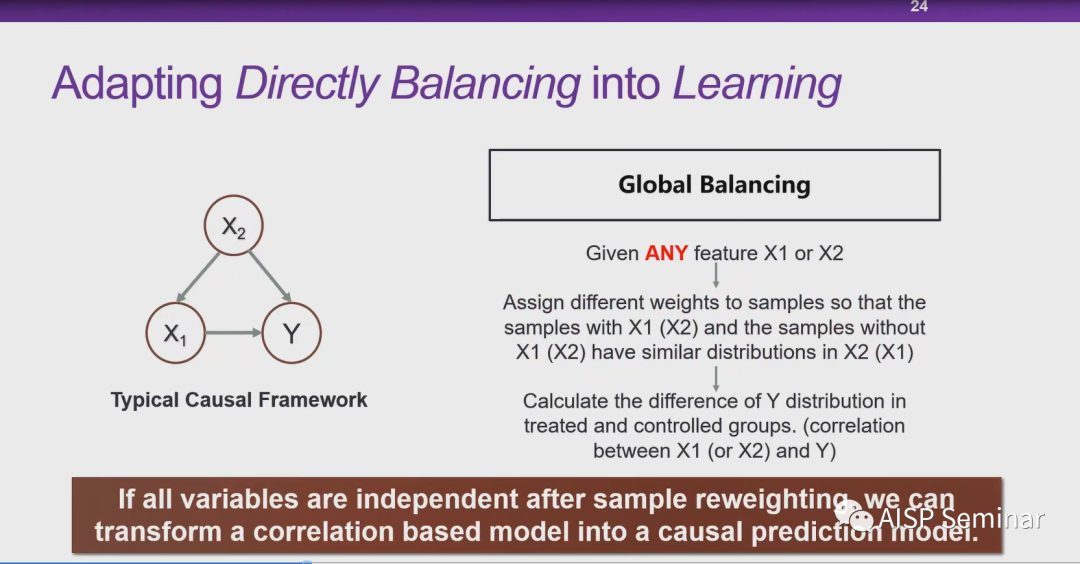 24

Adapting Directly Balancing into Learning

$X_2$

$X_1$

Y

Typical Causal Framework

Global Balancing

Given ANY feature X1 or X2

Assign different weights to samples so that the samples with X1 (X2) and the samples without X1 (X2) have similar distributions in X2 (X1)

Calculate the difference of Y distribution in treated and controlled groups. (correlation between X1 (or X2) and Y)

If all variables are independent after sample reweighting, we can transform a correlation based model into a causal prediction model.

AISP Seminar